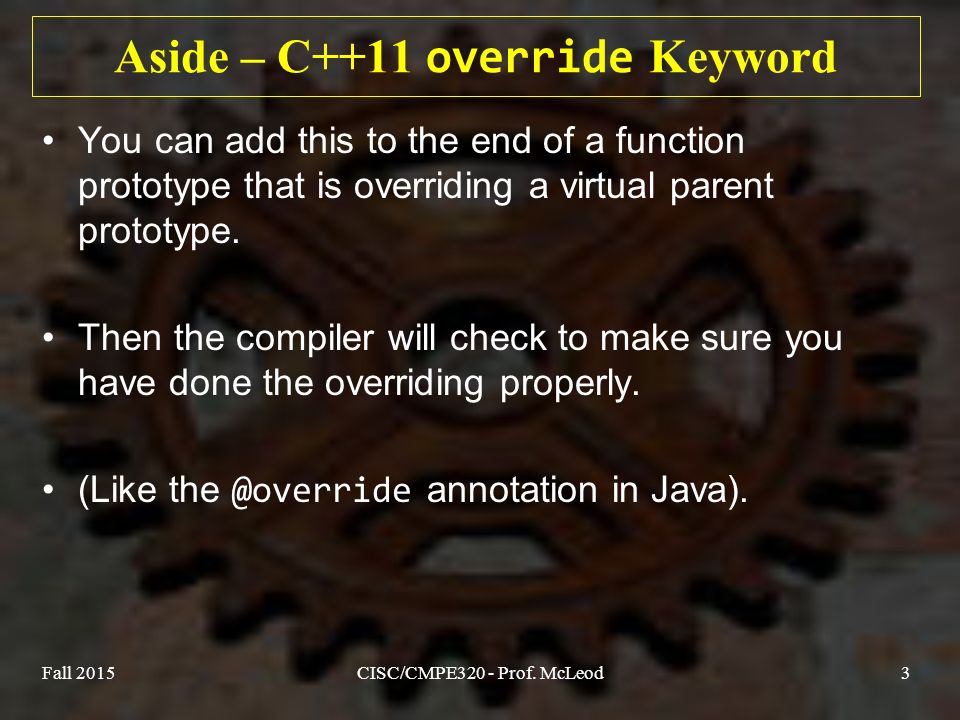 Aside – C++11 override Keyword

• You can add this to the end of a function prototype that is overriding a virtual parent prototype.

• Then the compiler will check to make sure you have done the overriding properly.

• (Like the @override annotation in Java).

Fall 2015

CISC/CMPE320 - Prof. McLeod

3